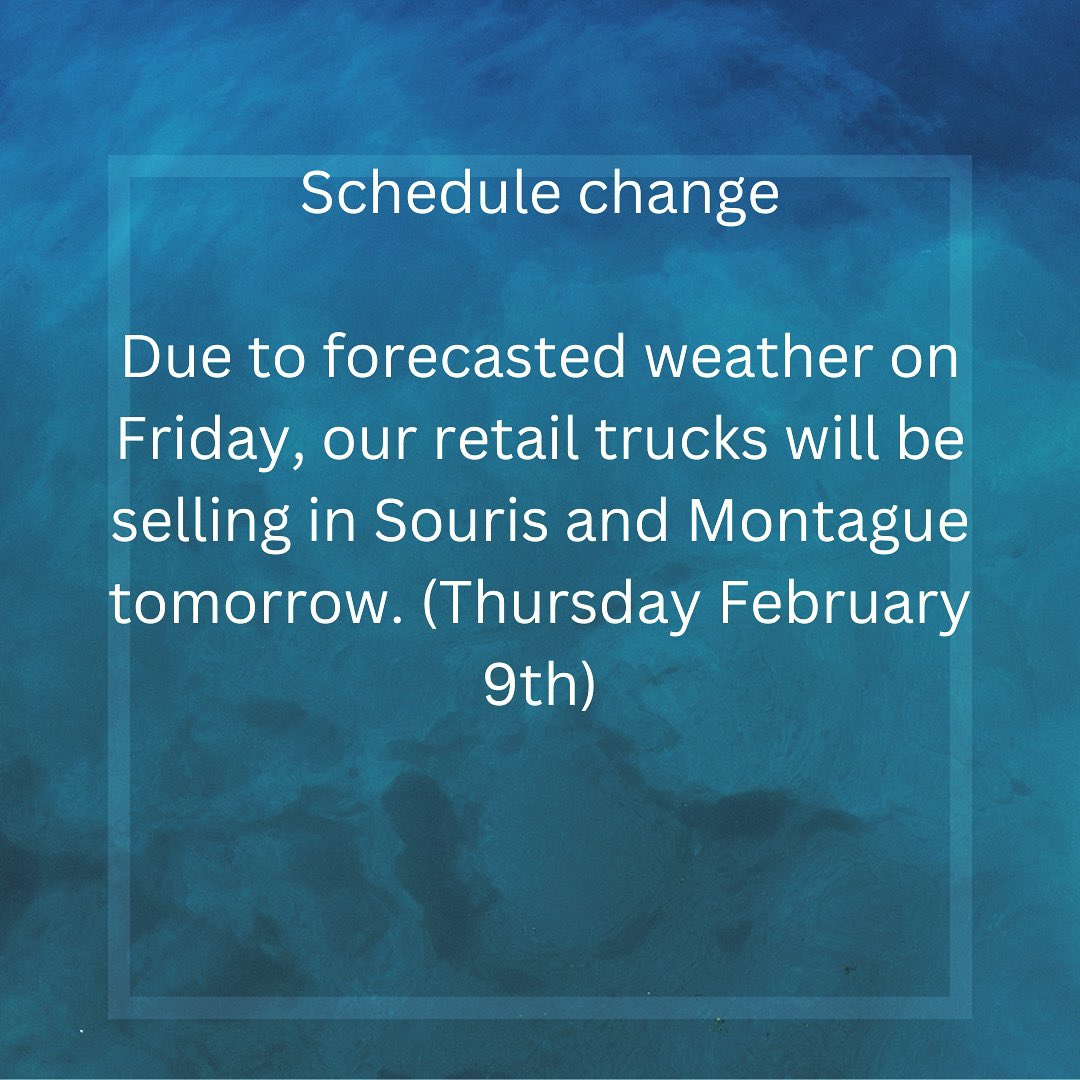 Schedule change

Due to forecasted weather on Friday, our retail trucks will be selling in Souris and Montague tomorrow. (Thursday February 9th)